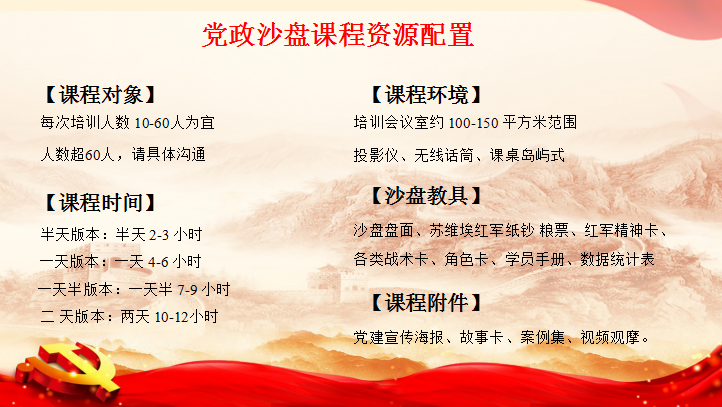 党政沙盘课程资源配置

【课程对象】

每次培训人数 10-60人为宜

人数超60人，请具体沟通

【课程时间】

半天版本：半天 2-3 小时

一天版本：一天 4-6 小时

一天半版本：一天半 7-9 小时

二 天版本：两天 10-12小时

【课程环境】

培训会议室约 100-150 平方米范围

投影仪、无线话筒、课桌岛屿式

【沙盘教具】

沙盘盘面、苏维埃红军纸钞 粮票、红军精神卡、各类战术卡、角色卡、学员手册、数据统计表

【课程附件】

党建宣传海报、故事卡、案例集、视频观摩。